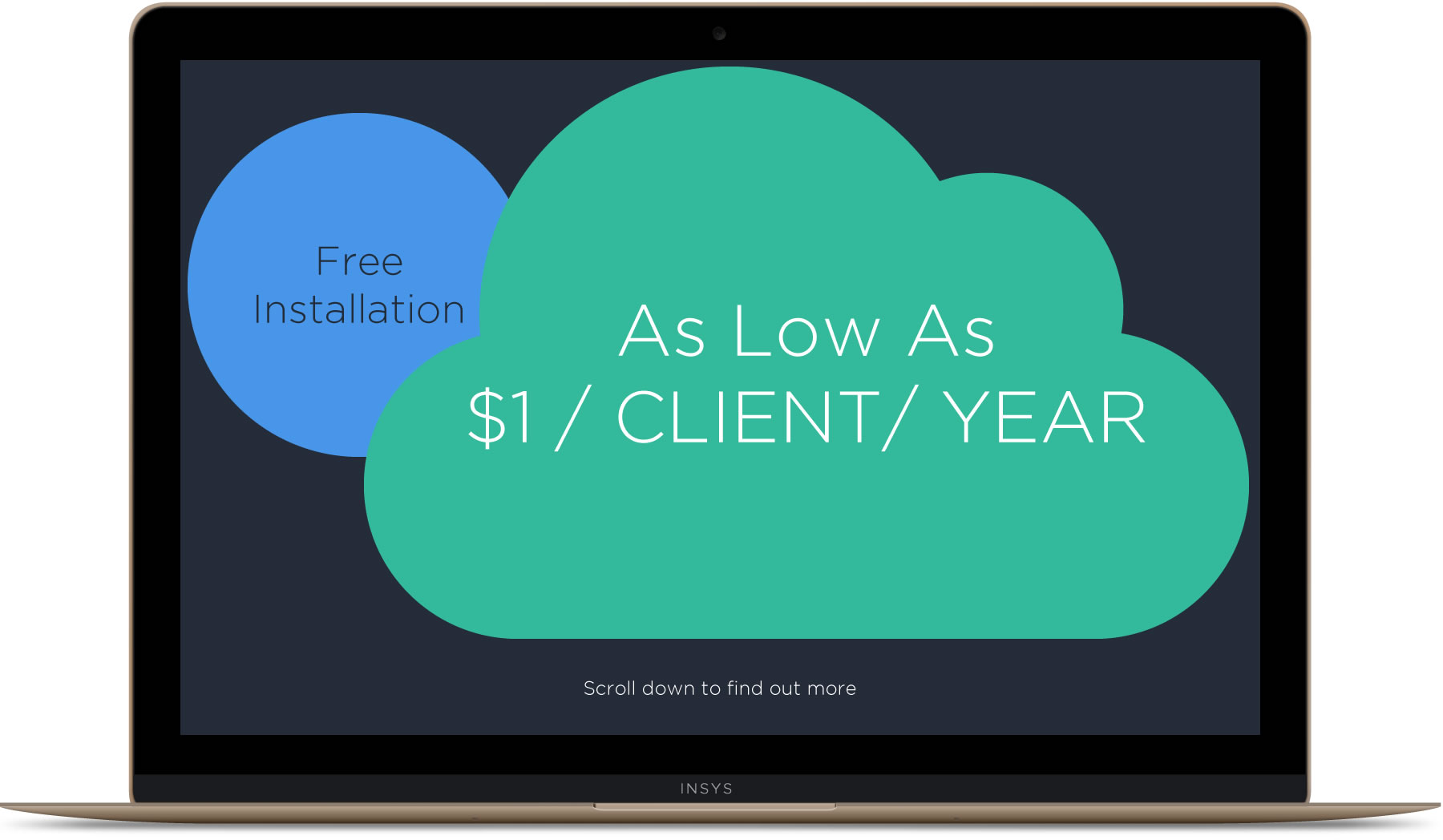 Free Installation

As Low As
\$1 / CLIENT/ YEAR

Scroll down to find out more

INSYS